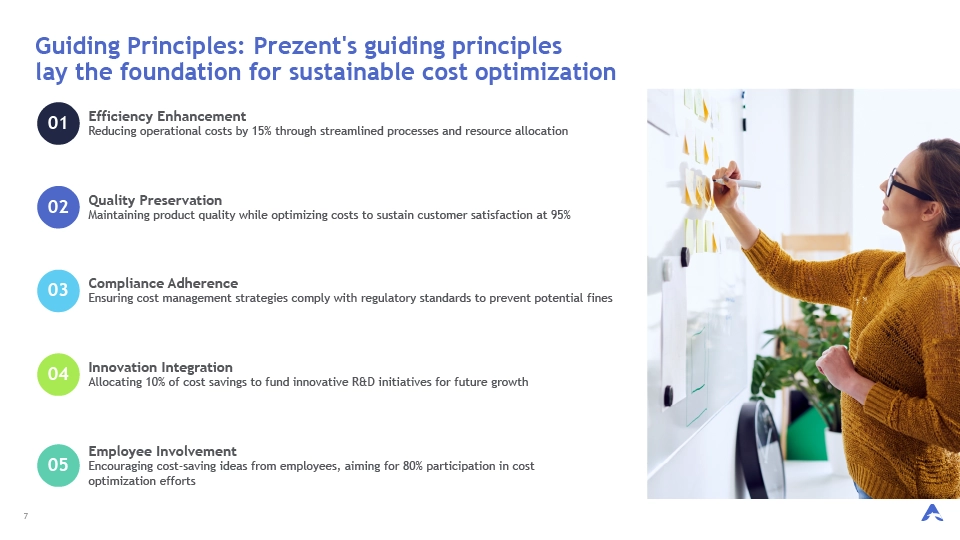 Guiding Principles: Prezent's guiding principles lay the foundation for sustainable cost optimization

01
Efficiency Enhancement
Reducing operational costs by 15% through streamlined processes and resource allocation

02
Quality Preservation
Maintaining product quality while optimizing costs to sustain customer satisfaction at 95%

03
Compliance Adherence
Ensuring cost management strategies comply with regulatory standards to prevent potential fines

04
Innovation Integration
Allocating 10% of cost savings to fund innovative R&D initiatives for future growth

05
Employee Involvement
Encouraging cost-saving ideas from employees, aiming for 80% participation in cost optimization efforts

7